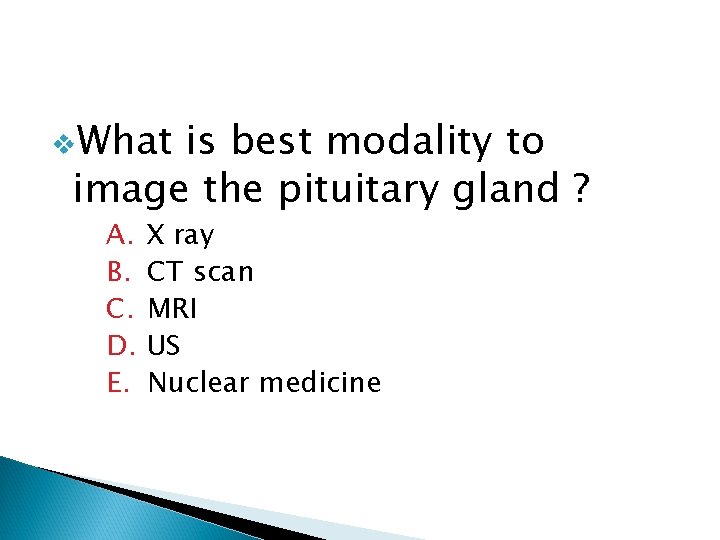 What is best modality to image the pituitary gland ?

A. X ray
B. CT scan
C. MRI
D. US
E. Nuclear medicine